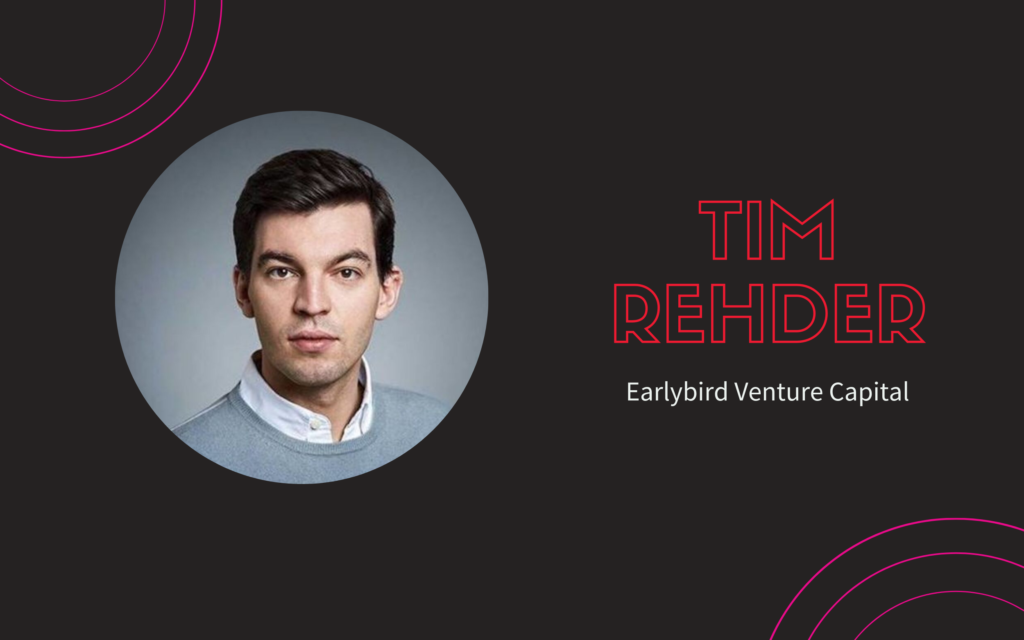 TIM
REHDER

Earlybird Venture Capital